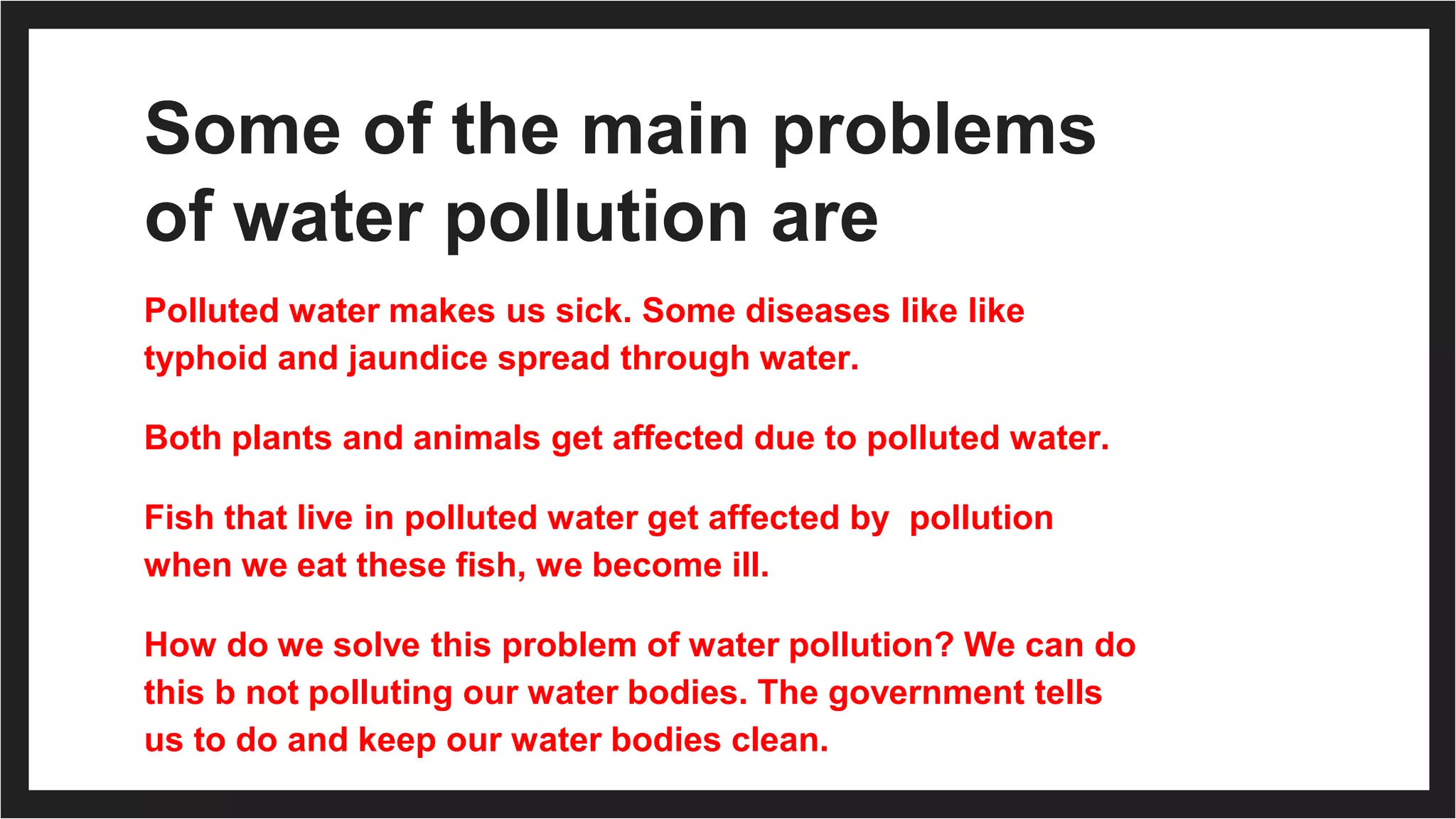 Some of the main problems of water pollution are

Polluted water makes us sick. Some diseases like like typhoid and jaundice spread through water.

Both plants and animals get affected due to polluted water.

Fish that live in polluted water get affected by pollution when we eat these fish, we become ill.

How do we solve this problem of water pollution? We can do this b not polluting our water bodies. The government tells us to do and keep our water bodies clean.